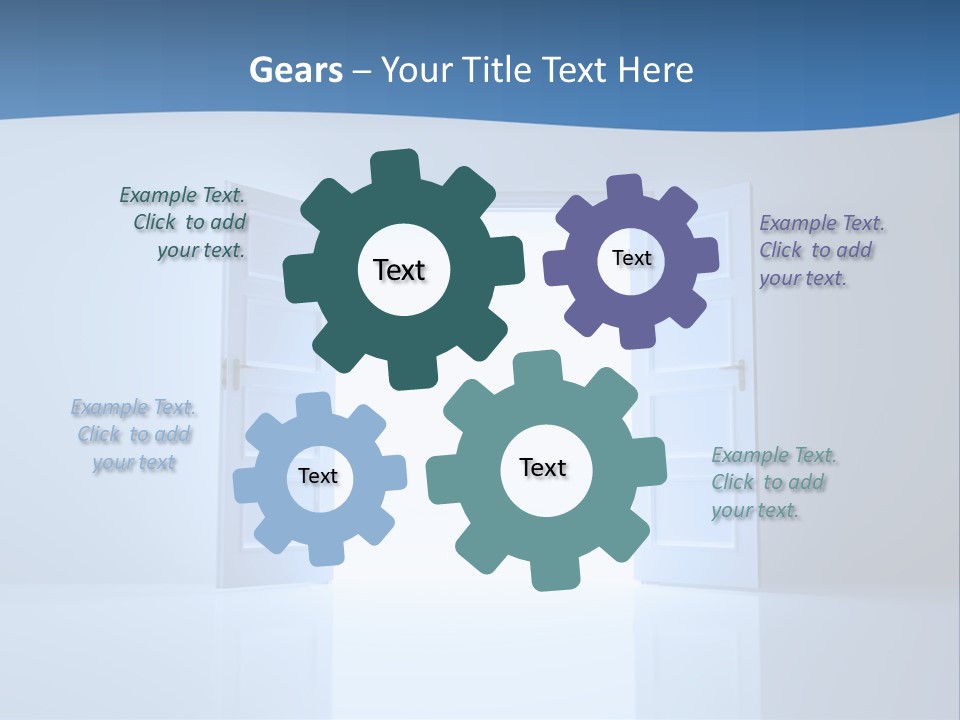 Gears – Your Title Text Here

Example Text.
Click to add
your text.

Text

Text

Example Text.
Click to add
your text.

Example Text.
Click to add
your text

Text

Text

Example Text.
Click to add
your text.